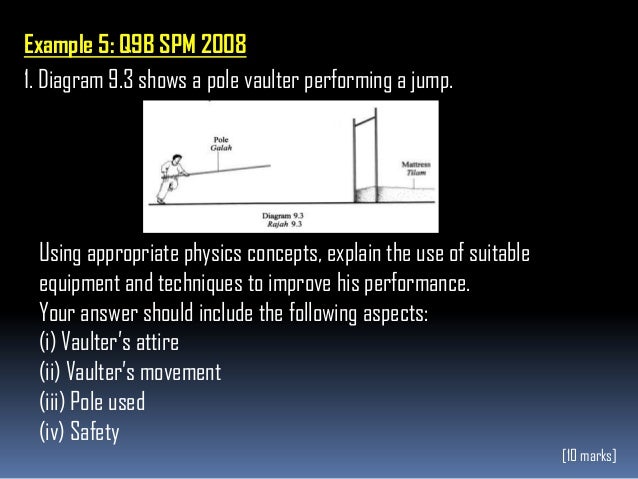 Example 5: Q9B SPM 2008

1. Diagram 9.3 shows a pole vaulter performing a jump.

Pole
Galah

Mattress
Tilam

Diagram 9.3
Rajah 9.3

Using appropriate physics concepts, explain the use of suitable equipment and techniques to improve his performance.
Your answer should include the following aspects:
(i) Vaulter's attire
(ii) Vaulter's movement
(iii) Pole used
(iv) Safety

[10 marks]